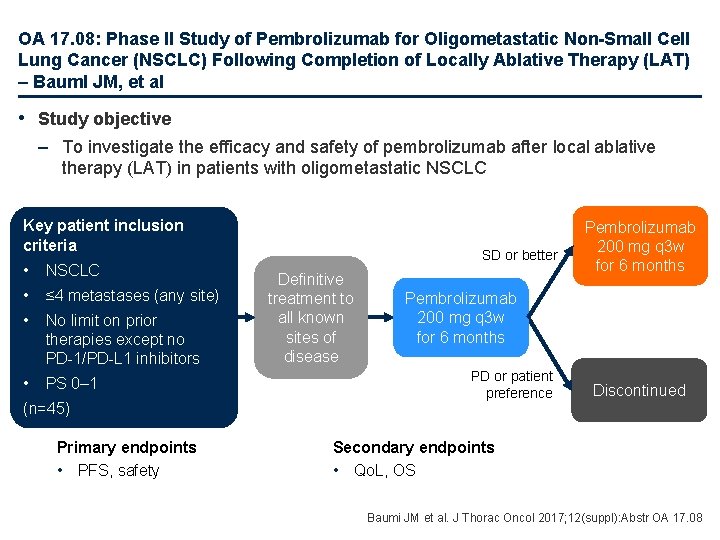 OA 17.08: Phase II Study of Pembrolizumab for Oligometastatic Non-Small Cell Lung Cancer (NSCLC) Following Completion of Locally Ablative Therapy (LAT) – Bauml JM, et al

• Study objective
– To investigate the efficacy and safety of pembrolizumab after local ablative therapy (LAT) in patients with oligometastatic NSCLC

Key patient inclusion criteria
• NSCLC
• ≤4 metastases (any site)
• No limit on prior therapies except no PD-1/PD-L1 inhibitors
• PS 0–1
(n=45)

Definitive treatment to all known sites of disease

Pembrolizumab 200 mg q3w for 6 months

SD or better

Pembrolizumab 200 mg q3w for 6 months

PD or patient preference

Discontinued

Primary endpoints
• PFS, safety

Secondary endpoints
• QoL, OS

Bauml JM et al. J Thorac Oncol 2017;12(suppl):Abstr OA 17.08